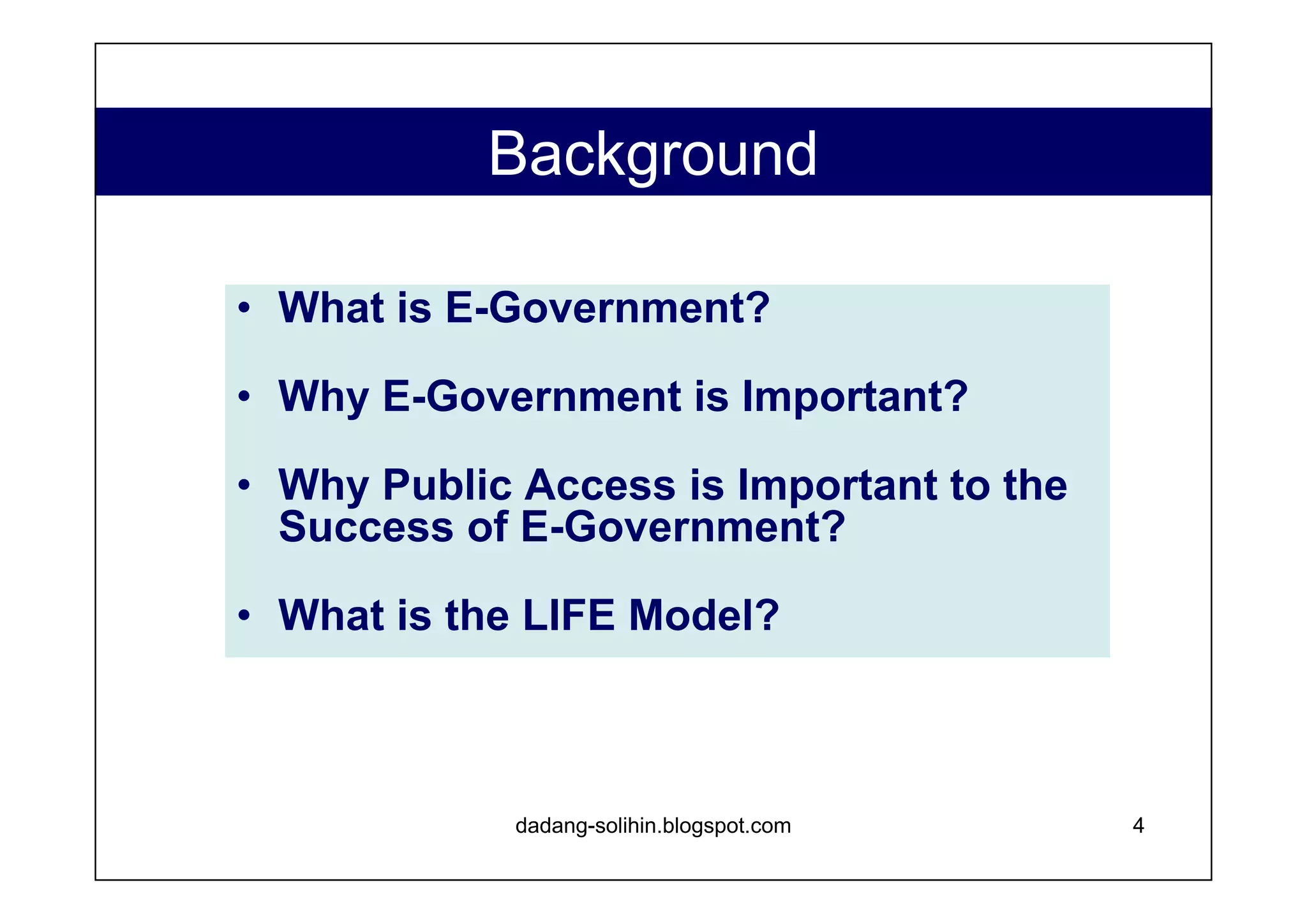 Background

• What is E-Government?

• Why E-Government is Important?

• Why Public Access is Important to the Success of E-Government?

• What is the LIFE Model?

dadang-solihin.blogspot.com

4